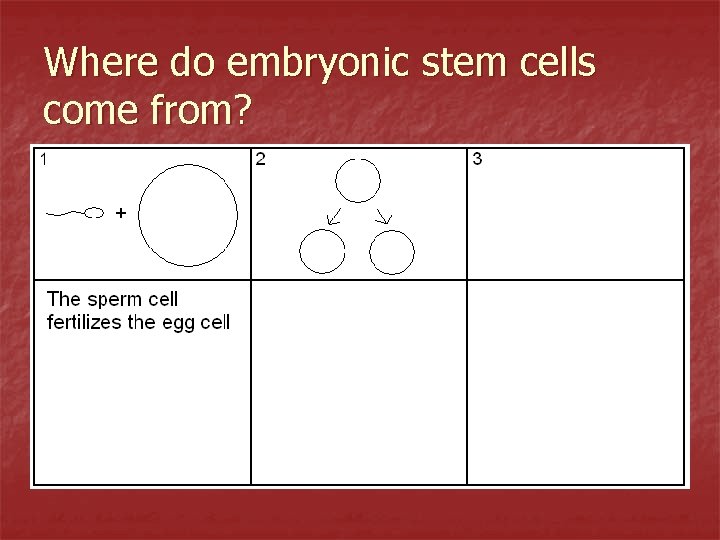 Where do embryonic stem cells come from?

| 1 + | 2 | 3 |
|---|---|---|
| The sperm cell fertilizes the egg cell | | |